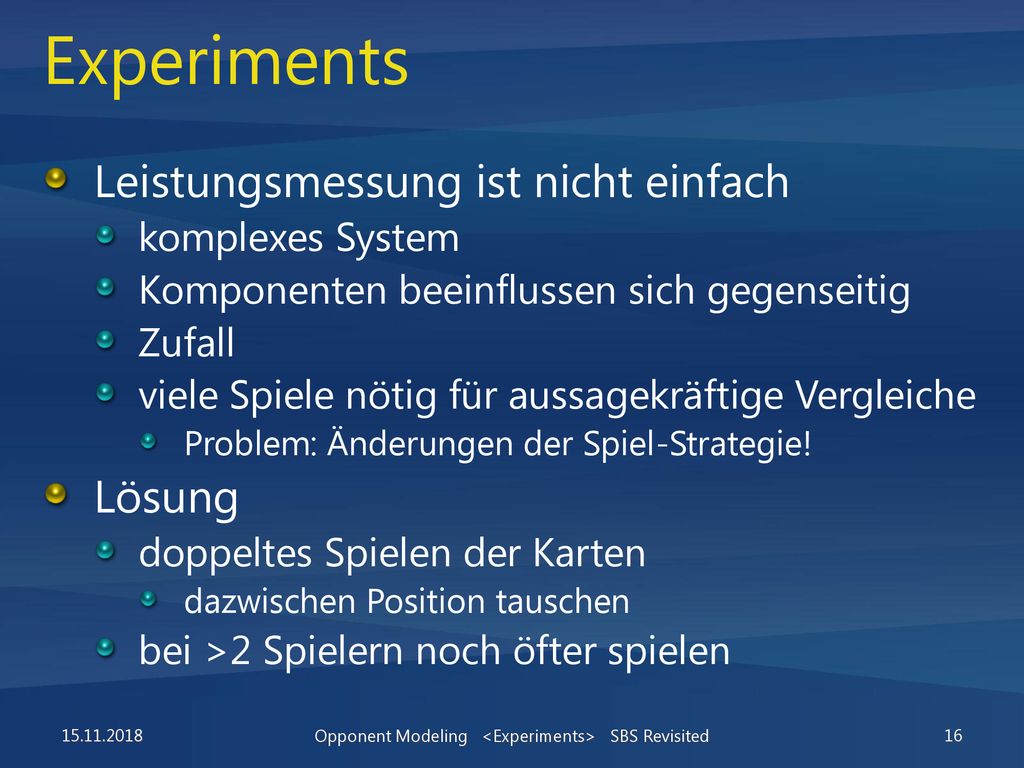 Experiments

Leistungsmessung ist nicht einfach

komplexes System

Komponenten beeinflussen sich gegenseitig

Zufall

viele Spiele nötig für aussagekräftige Vergleiche

Problem: Änderungen der Spiel-Strategie!

Lösung

doppeltes Spielen der Karten

dazwischen Position tauschen

bei >2 Spielern noch öfter spielen

15.11.2018

Opponent Modeling <Experiments> SBS Revisited

16